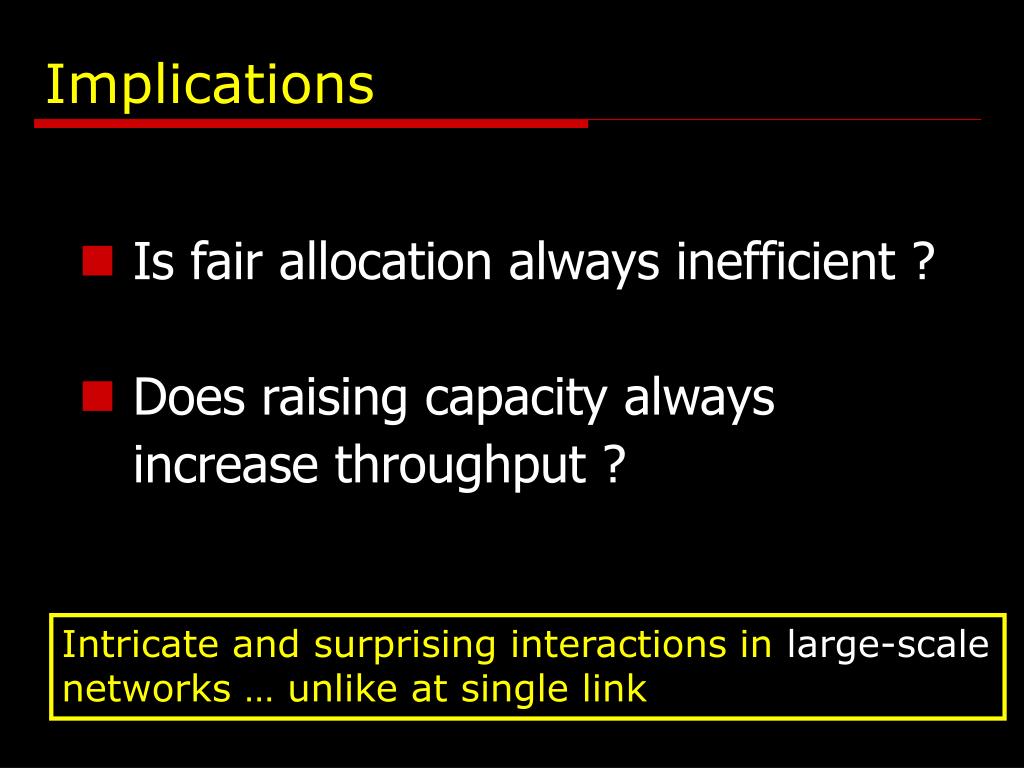 Implications

Is fair allocation always inefficient ?

Does raising capacity always increase throughput ?

Intricate and surprising interactions in large-scale networks … unlike at single link